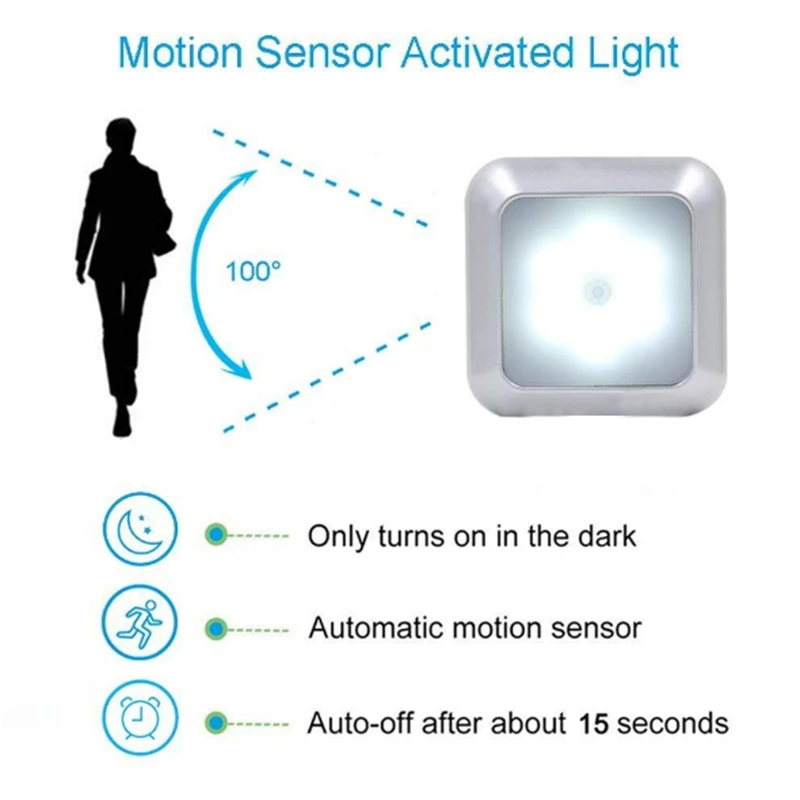 Motion Sensor Activated Light

100°

Only turns on in the dark

Automatic motion sensor

Auto-off after about 15 seconds